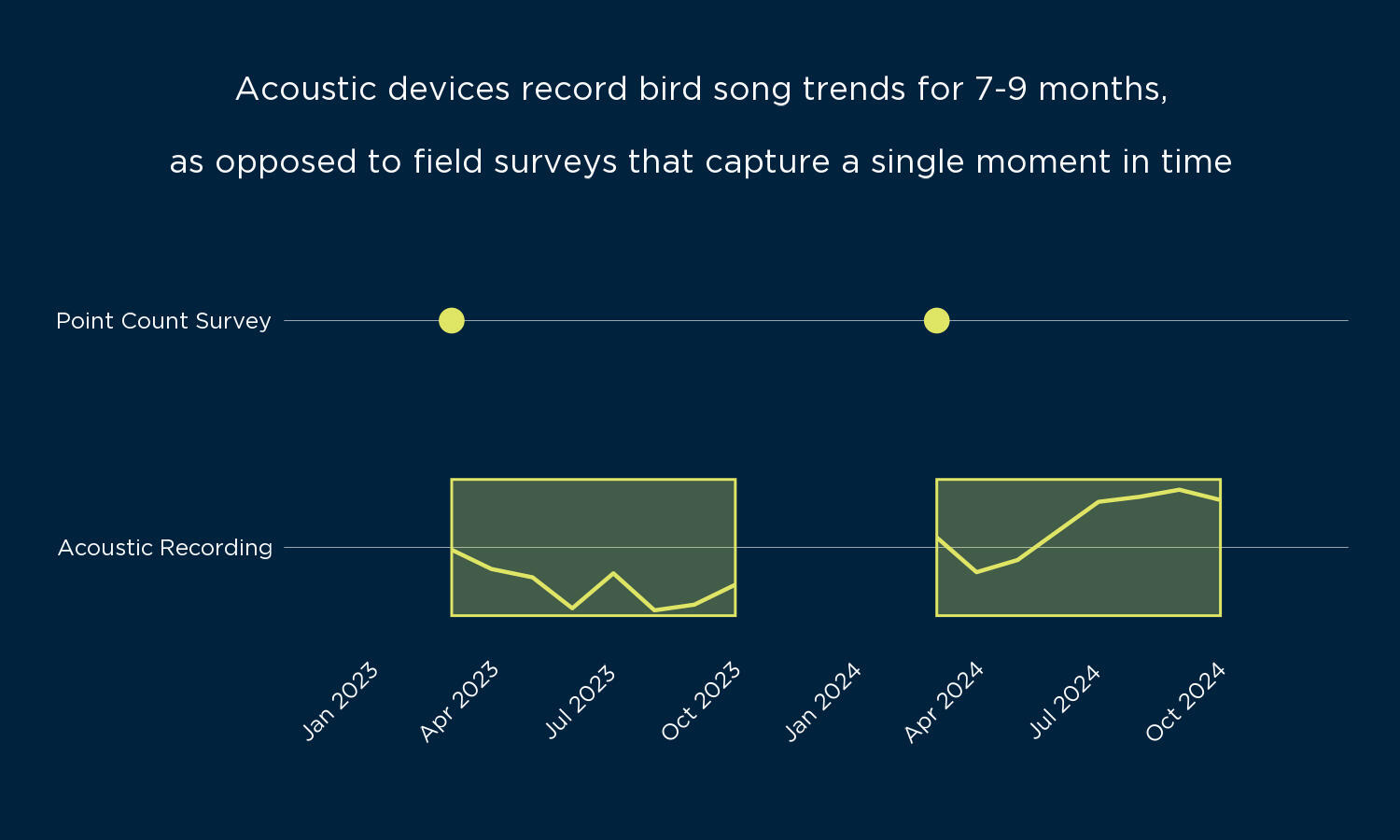 Acoustic devices record bird song trends for 7-9 months,

as opposed to field surveys that capture a single moment in time

Point Count Survey

Acoustic Recording

Jan 2023
Apr 2023
Jul 2023
Oct 2023
Jan 2024
Apr 2024
Jul 2024
Oct 2024